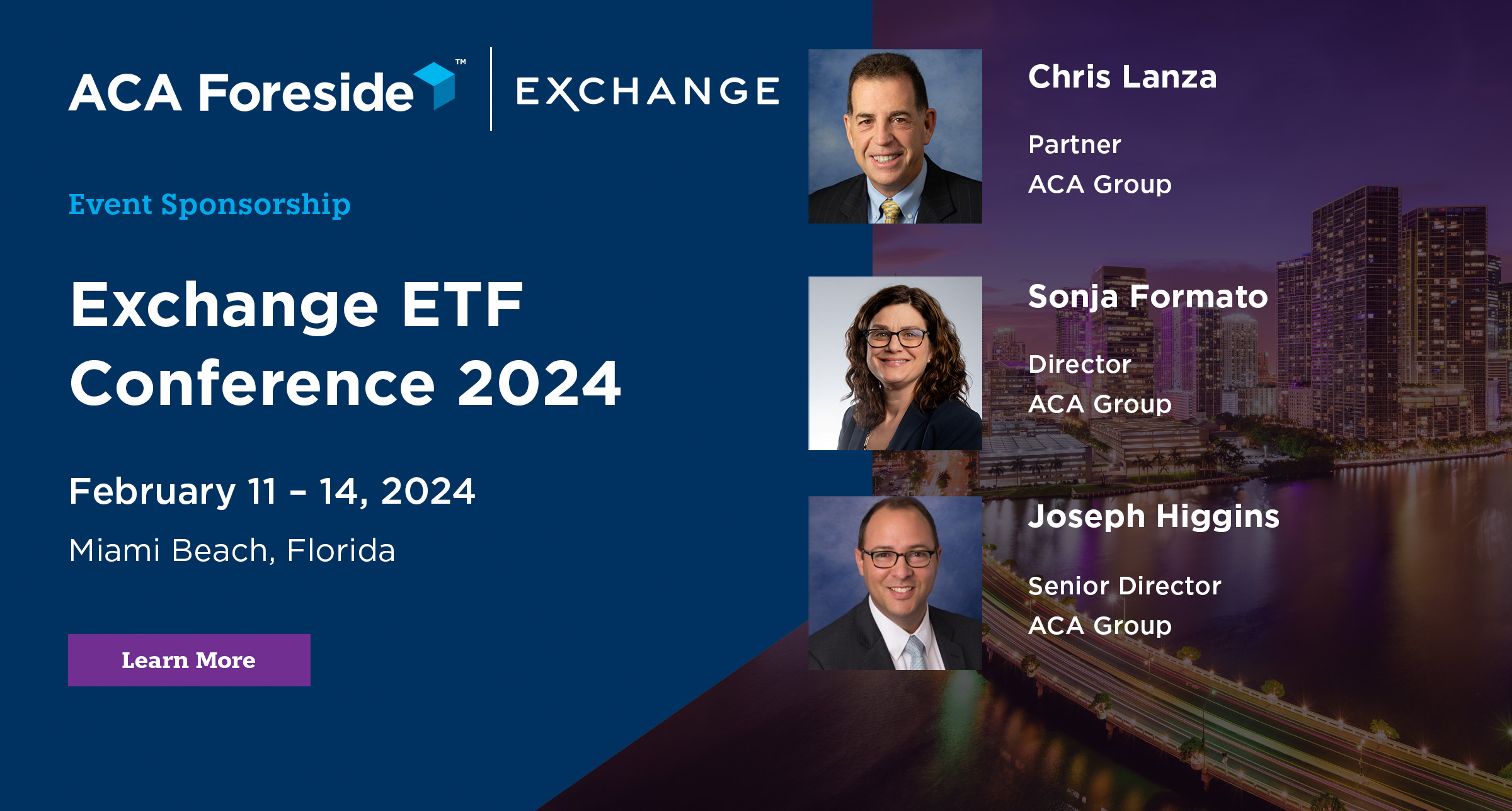 ACA Foreside™ | EXCHANGE

Event Sponsorship

Exchange ETF Conference 2024

February 11 – 14, 2024

Miami Beach, Florida

Learn More

Chris Lanza

Partner
ACA Group

Sonja Formato

Director
ACA Group

Joseph Higgins

Senior Director
ACA Group